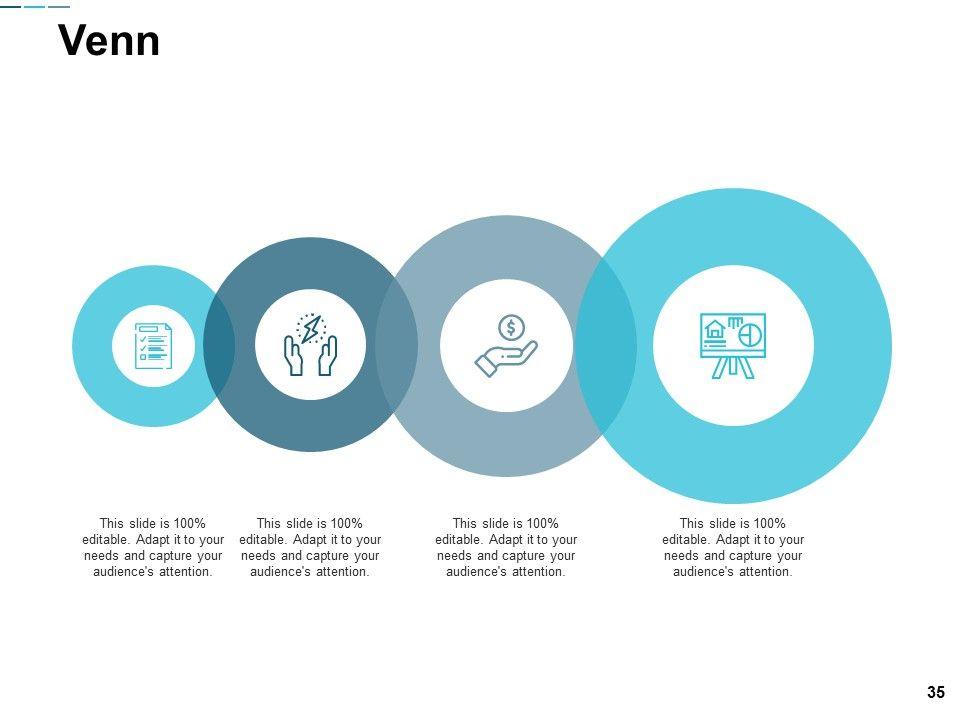 Venn

This slide is 100% editable. Adapt it to your needs and capture your audience's attention.

This slide is 100% editable. Adapt it to your needs and capture your audience's attention.

This slide is 100% editable. Adapt it to your needs and capture your audience's attention.

This slide is 100% editable. Adapt it to your needs and capture your audience's attention.

35